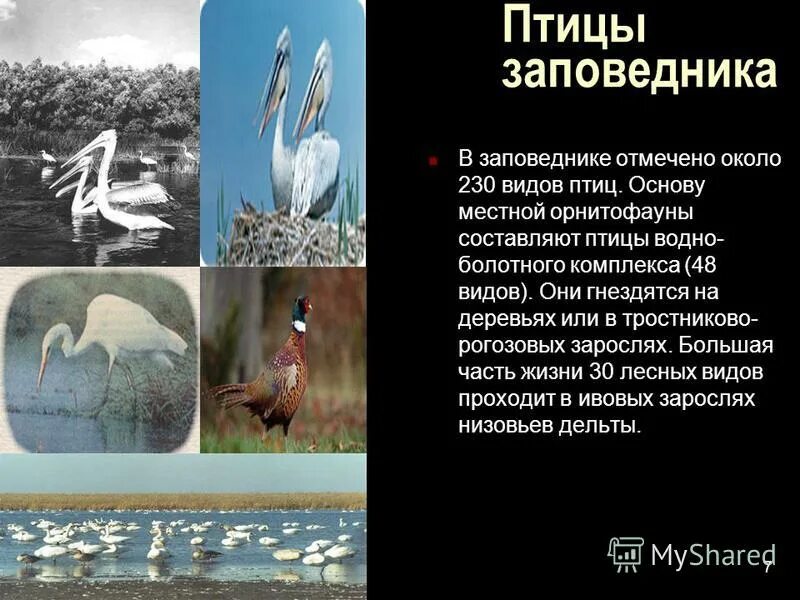 Птицы заповедника

В заповеднике отмечено около 230 видов птиц. Основу местной орнитофауны составляют птицы водно-болотного комплекса (48 видов). Они гнездятся на деревьях или в тростниково-рогозовых зарослях. Большая часть жизни 30 лесных видов проходит в ивовых зарослях низовьев дельты.

MyShared

7